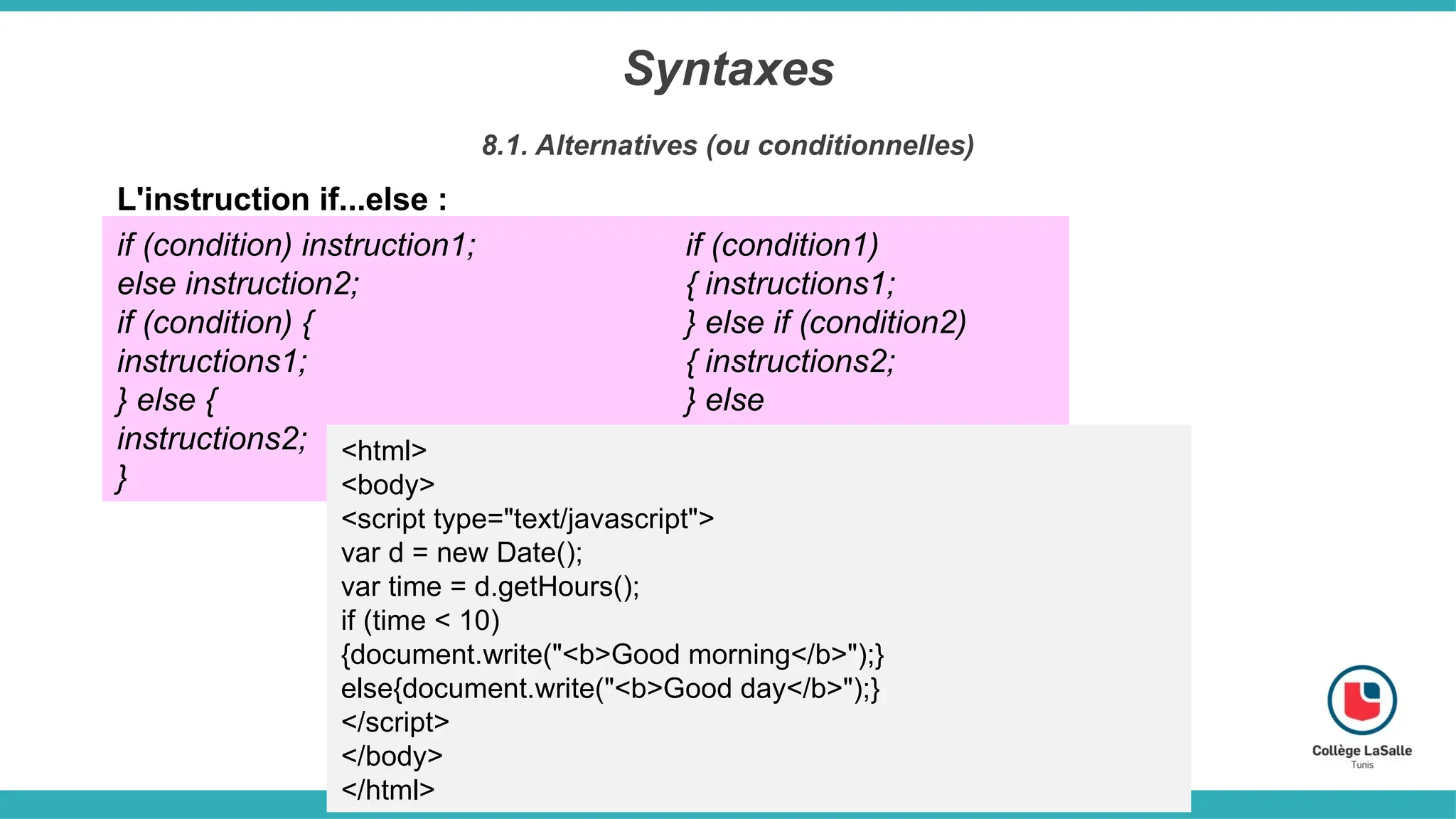 Syntaxes

8.1. Alternatives (ou conditionnelles)

L'instruction if...else :

if (condition) instruction1;
else instruction2;
if (condition) {
instructions1;
} else {
instructions2;
}

if (condition1)
{ instructions1;
} else if (condition2)
{ instructions2;
} else

<html>
<body>
<script type="text/javascript">
var d = new Date();
var time = d.getHours();
if (time < 10)
{document.write("<b>Good morning</b>");}
else{document.write("<b>Good day</b>");}
</script>
</body>
</html>

Collège LaSalle
Tunis